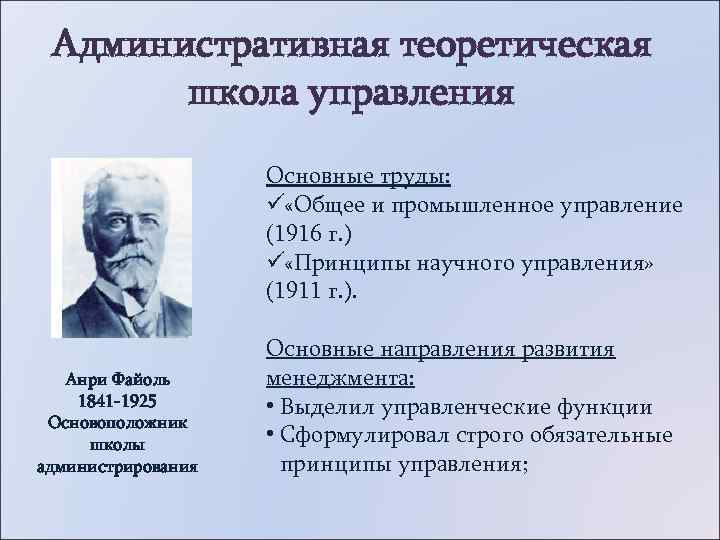 Административная теоретическая школа управления

Анри Файоль
1841-1925
Основоположник школы администрирования

Основные труды:
✓«Общее и промышленное управление (1916 г.)
✓«Принципы научного управления» (1911 г.).

Основные направления развития менеджмента:
• Выделил управленческие функции
• Сформулировал строго обязательные принципы управления;